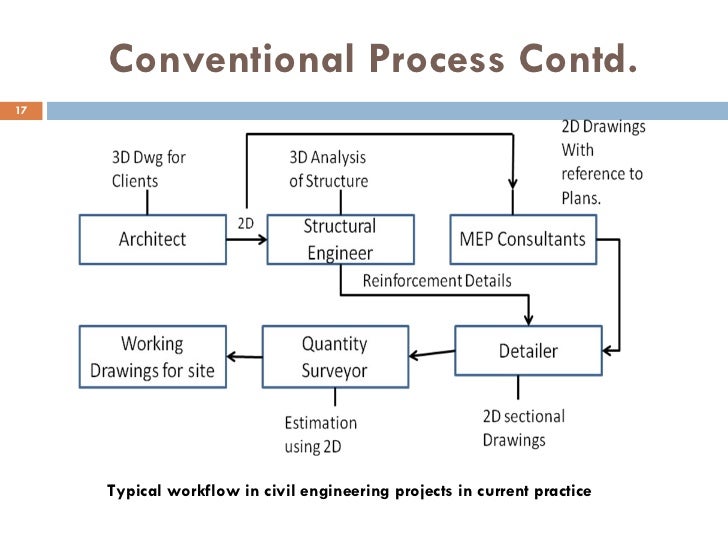 Conventional Process Contd.

17

3D Dwg for Clients

3D Analysis of Structure

2D Drawings With reference to Plans.

Architect

2D

Structural Engineer

MEP Consultants

Reinforcement Details

Working Drawings for site

Quantity Surveyor

Detailer

Estimation using 2D

2D sectional Drawings

Typical workflow in civil engineering projects in current practice